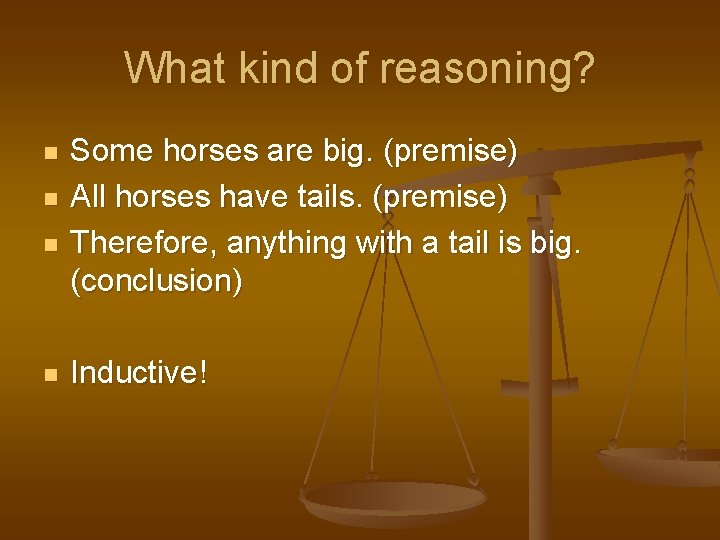 What kind of reasoning?

- Some horses are big. (premise)
- All horses have tails. (premise)
- Therefore, anything with a tail is big. (conclusion)

- Inductive!